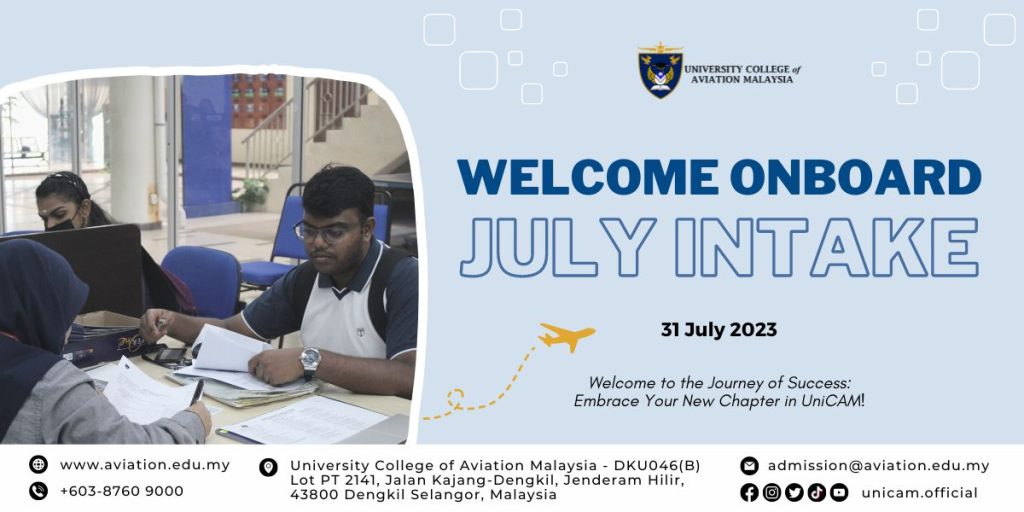 UNIVERSITY COLLEGE of AVIATION MALAYSIA

WELCOME ONBOARD
JULY INTAKE

31 July 2023

Welcome to the Journey of Success: Embrace Your New Chapter in UniCAM!

www.aviation.edu.my
+603-8760 9000

University College of Aviation Malaysia - DKU046(B)
Lot PT 2141, Jalan Kajang-Dengkil, Jenderam Hilir, 43800 Dengkil Selangor, Malaysia

admission@aviation.edu.my
unicam.official